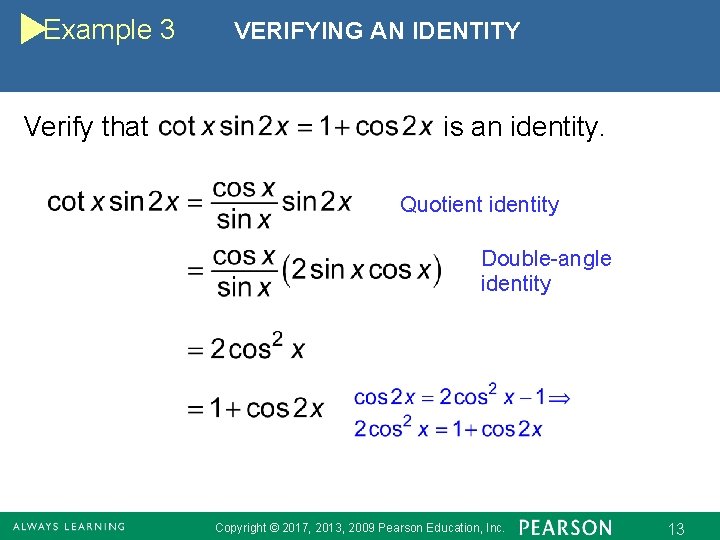 Example 3 VERIFYING AN IDENTITY

Verify that $\cot x \sin 2x = 1 + \cos 2x$ is an identity.

$\cot x \sin 2x = \frac{\cos x}{\sin x} \sin 2x$ Quotient identity

$= \frac{\cos x}{\sin x}(2 \sin x \cos x)$ Double-angle identity

$= 2\cos^2 x$

$= 1 + \cos 2x$ $\cos 2x = 2\cos^2 x - 1 \Rightarrow$ $2\cos^2 x = 1 + \cos 2x$

ALWAYS LEARNING Copyright © 2017, 2013, 2009 Pearson Education, Inc. PEARSON 13